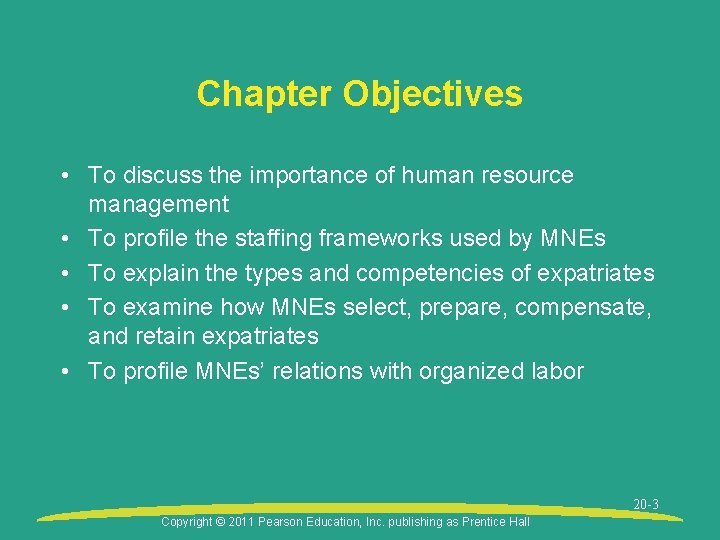 Chapter Objectives

• To discuss the importance of human resource management
• To profile the staffing frameworks used by MNEs
• To explain the types and competencies of expatriates
• To examine how MNEs select, prepare, compensate, and retain expatriates
• To profile MNEs' relations with organized labor

20-3

Copyright © 2011 Pearson Education, Inc. publishing as Prentice Hall